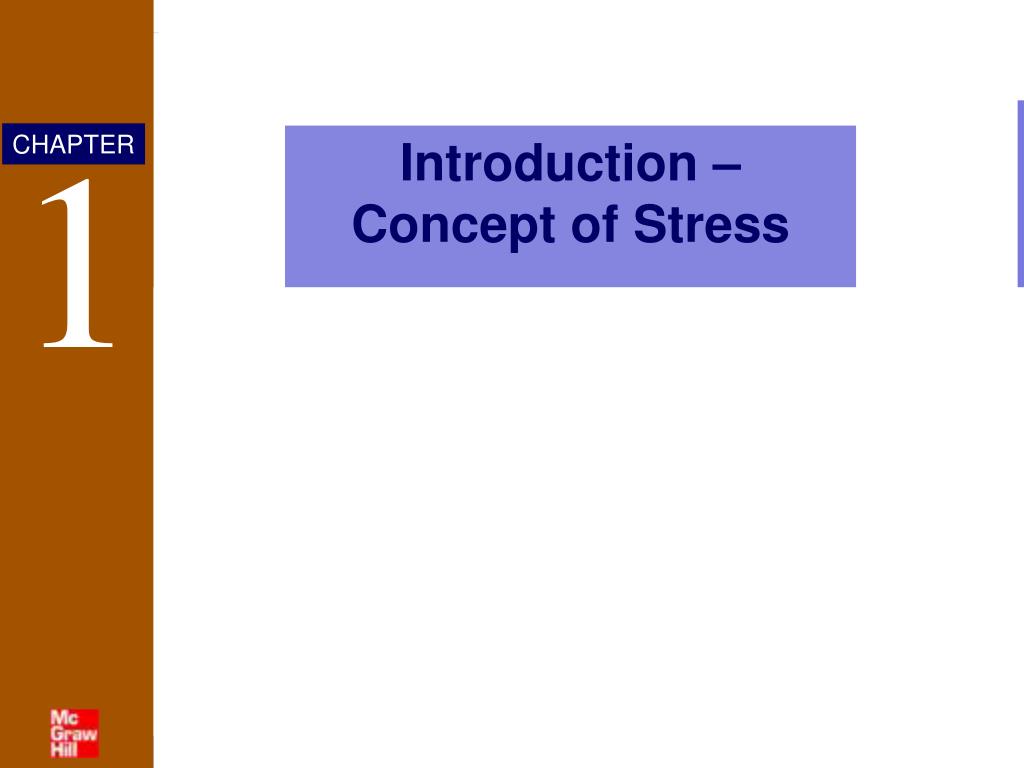 CHAPTER
1

Introduction –
Concept of Stress

Mc
Graw
Hill